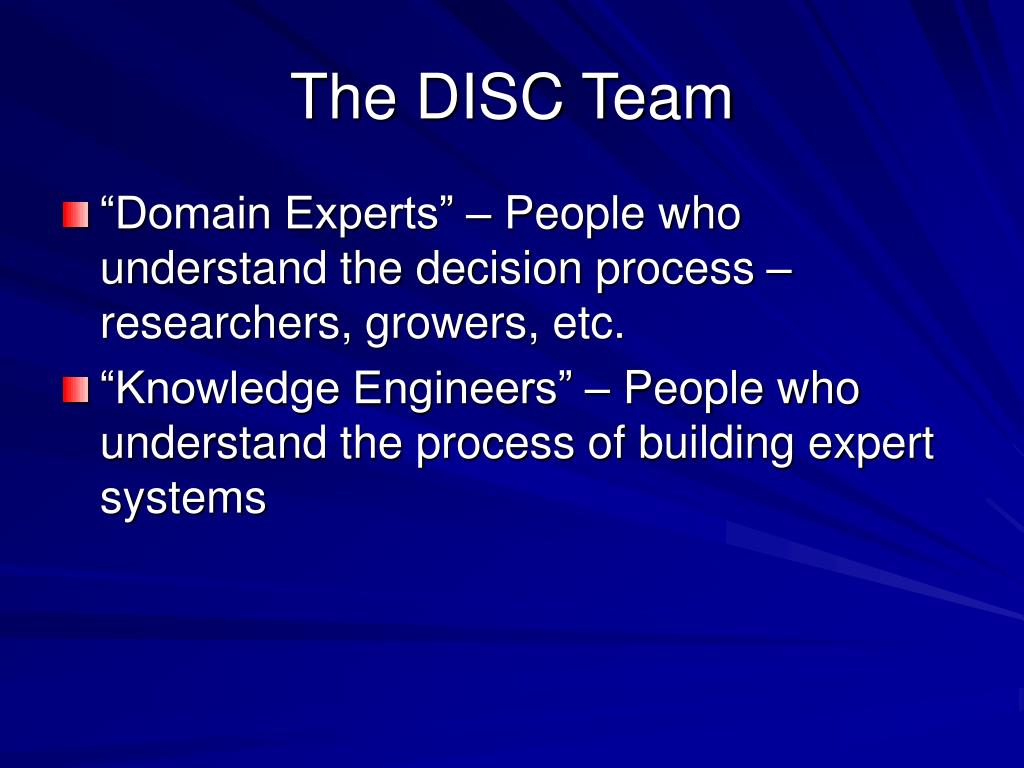 The DISC Team

“Domain Experts” – People who understand the decision process – researchers, growers, etc.

“Knowledge Engineers” – People who understand the process of building expert systems